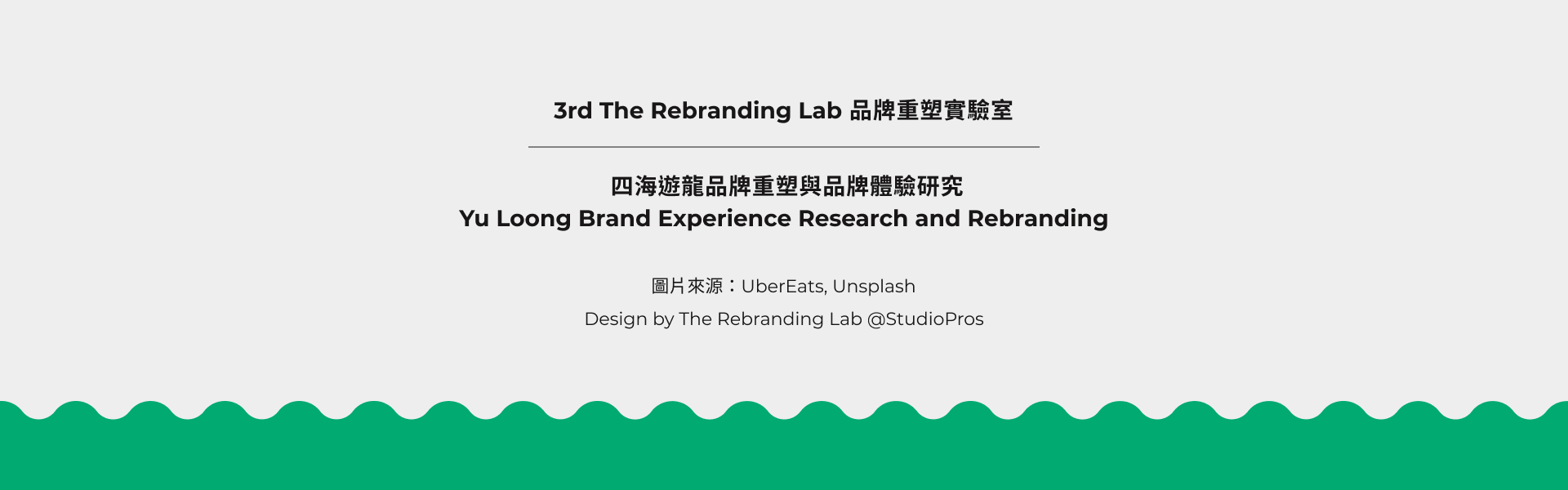 3rd The Rebranding Lab 品牌重塑實驗室

四海遊龍品牌重塑與品牌體驗研究
Yu Loong Brand Experience Research and Rebranding

圖片來源：UberEats, Unsplash
Design by The Rebranding Lab @StudioPros